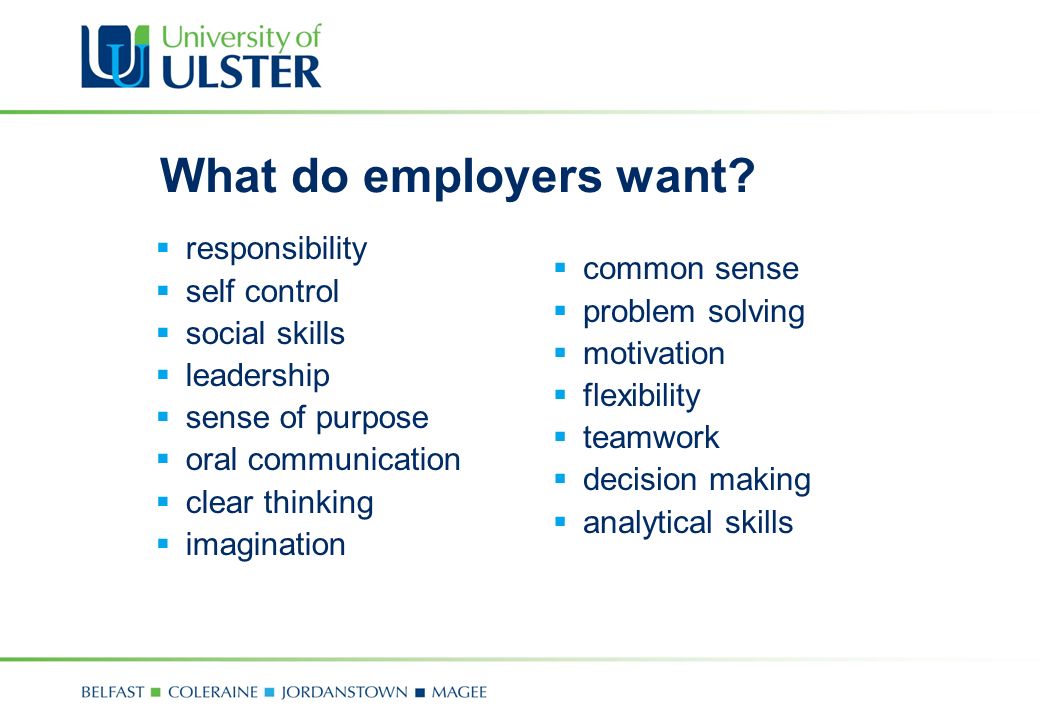 University of ULSTER

What do employers want?

- responsibility
- self control
- social skills
- leadership
- sense of purpose
- oral communication
- clear thinking
- imagination

- common sense
- problem solving
- motivation
- flexibility
- teamwork
- decision making
- analytical skills

BELFAST ■ COLERAINE ■ JORDANSTOWN ■ MAGEE